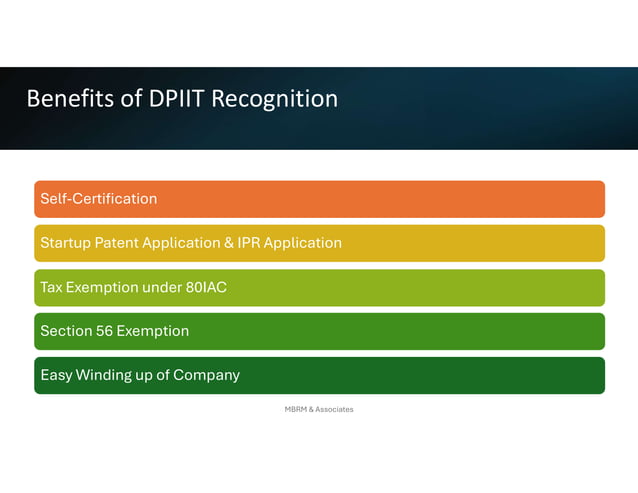 Benefits of DPIIT Recognition

Self-Certification

Startup Patent Application & IPR Application

Tax Exemption under 80IAC

Section 56 Exemption

Easy Winding up of Company

MBRM & Associates